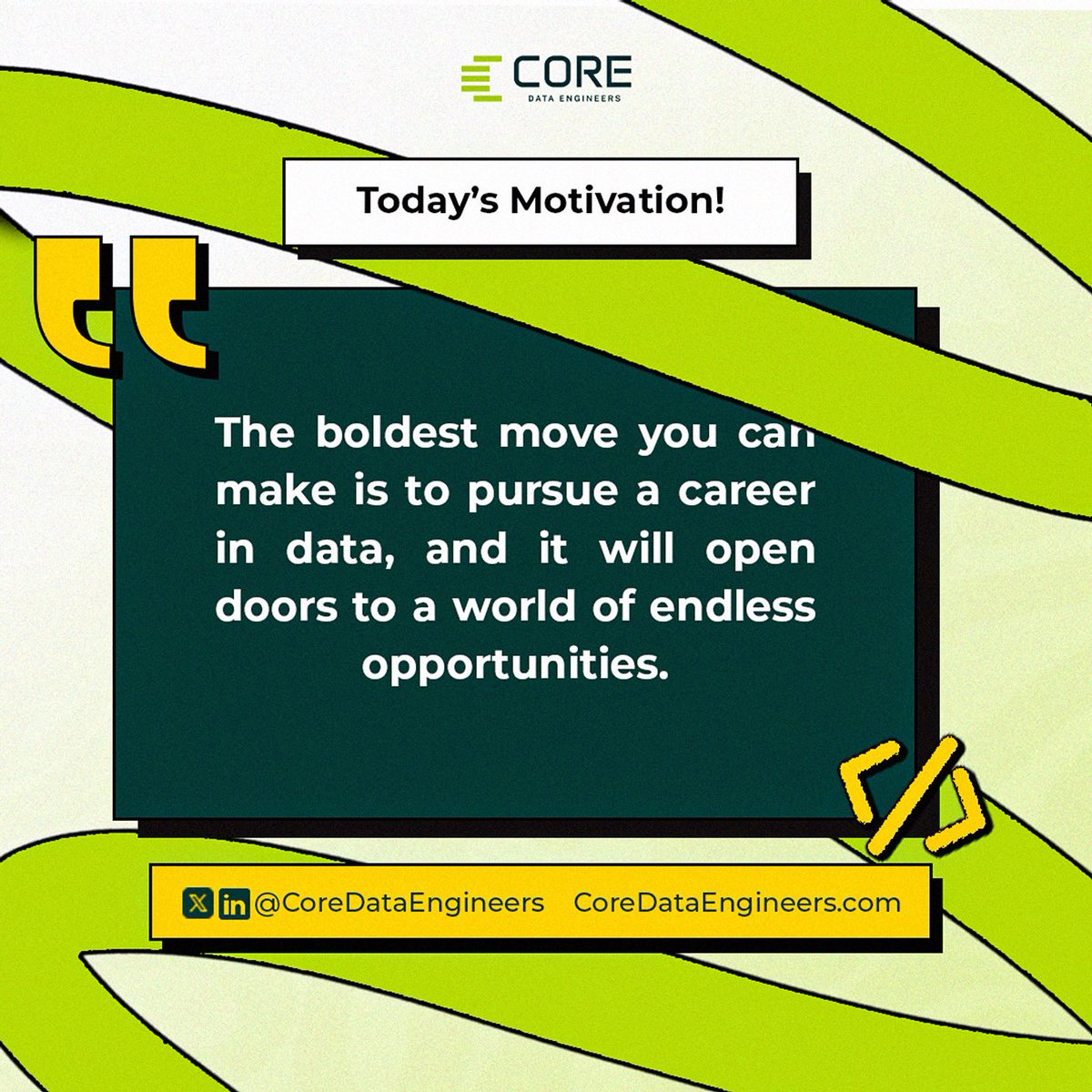 CORE
DATA ENGINEERS

Today's Motivation!

The boldest move you can make is to pursue a career in data, and it will open doors to a world of endless opportunities.

@CoreDataEngineers CoreDataEngineers.com